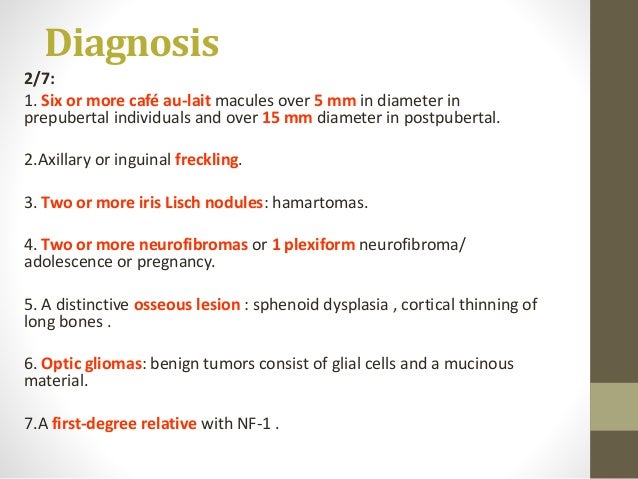 Diagnosis

2/7:

1. Six or more café au-lait macules over 5 mm in diameter in prepubertal individuals and over 15 mm diameter in postpubertal.

2.Axillary or inguinal freckling.

3. Two or more iris Lisch nodules: hamartomas.

4. Two or more neurofibromas or 1 plexiform neurofibroma/ adolescence or pregnancy.

5. A distinctive osseous lesion : sphenoid dysplasia , cortical thinning of long bones .

6. Optic gliomas: benign tumors consist of glial cells and a mucinous material.

7.A first-degree relative with NF-1 .